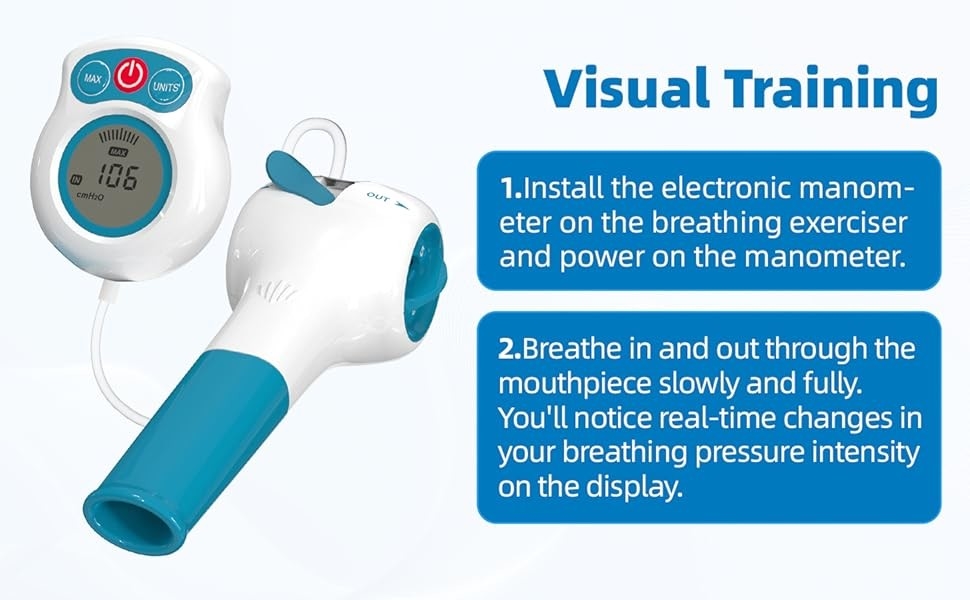 MAX
UNITS
MAX
IN
106
cmH₂O
OUT

Visual Training

1.Install the electronic manometer on the breathing exerciser and power on the manometer.

2.Breathe in and out through the mouthpiece slowly and fully. You'll notice real-time changes in your breathing pressure intensity on the display.